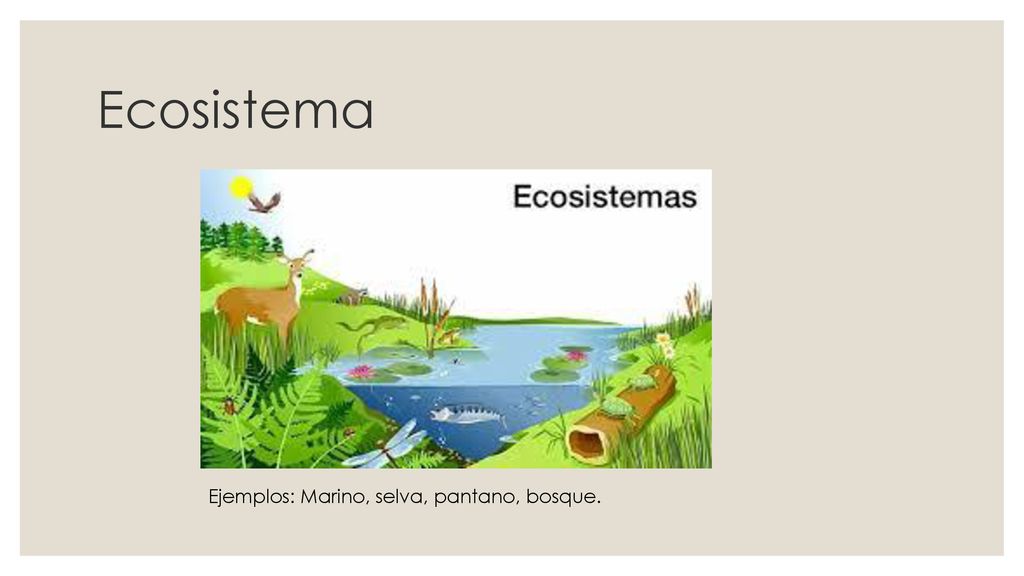 Ecosistema

Ecosistemas

Ejemplos: Marino, selva, pantano, bosque.